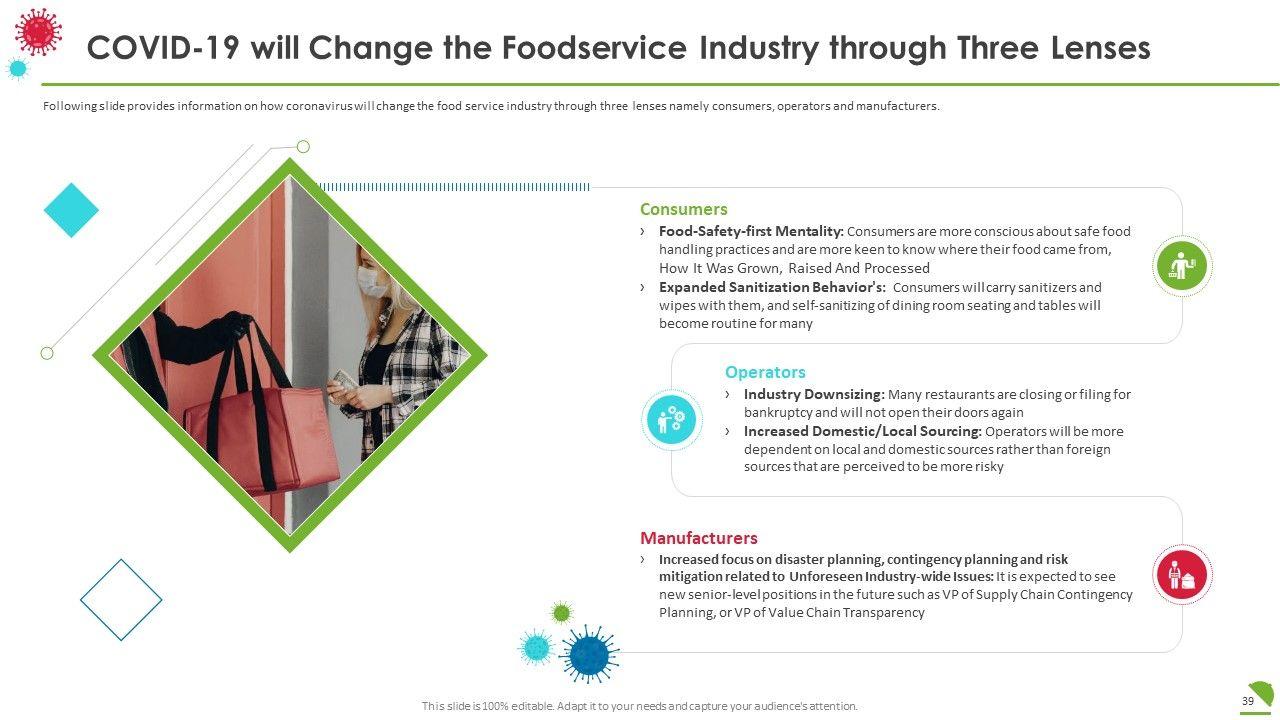 COVID-19 will Change the Foodservice Industry through Three Lenses

Following slide provides information on how coronavirus will change the food service industry through three lenses namely consumers, operators and manufacturers.

Consumers

› Food-Safety-first Mentality: Consumers are more conscious about safe food handling practices and are more keen to know where their food came from, How It Was Grown, Raised And Processed

› Expanded Sanitization Behavior's: Consumers will carry sanitizers and wipes with them, and self-sanitizing of dining room seating and tables will become routine for many

Operators

› Industry Downsizing: Many restaurants are closing or filing for bankruptcy and will not open their doors again

› Increased Domestic/Local Sourcing: Operators will be more dependent on local and domestic sources rather than foreign sources that are perceived to be more risky

Manufacturers

› Increased focus on disaster planning, contingency planning and risk mitigation related to Unforeseen Industry-wide Issues: It is expected to see new senior-level positions in the future such as VP of Supply Chain Contingency Planning, or VP of Value Chain Transparency

This slide is 100% editable. Adapt it to your needs and capture your audience's attention.

39